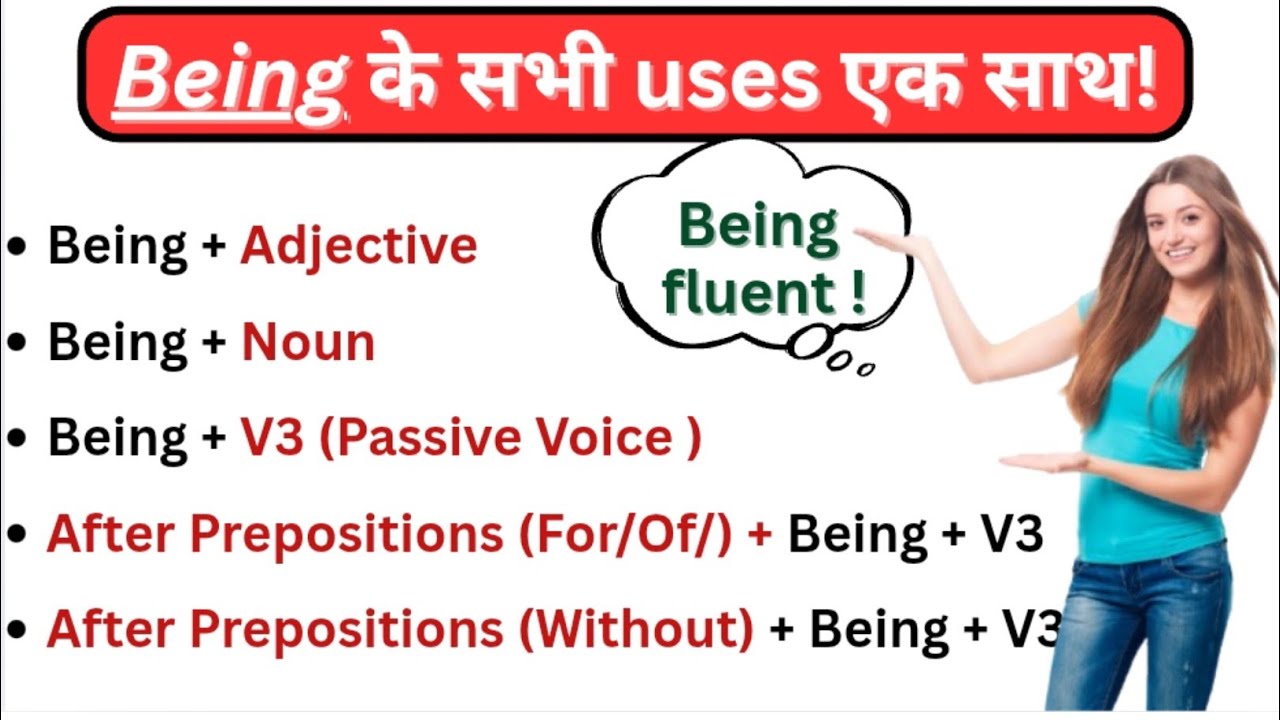 Being के सभी uses एक साथ!

Being fluent !

• Being + Adjective
• Being + Noun
• Being + V3 (Passive Voice )
• After Prepositions (For/Of/) + Being + V3
• After Prepositions (Without) + Being + V3